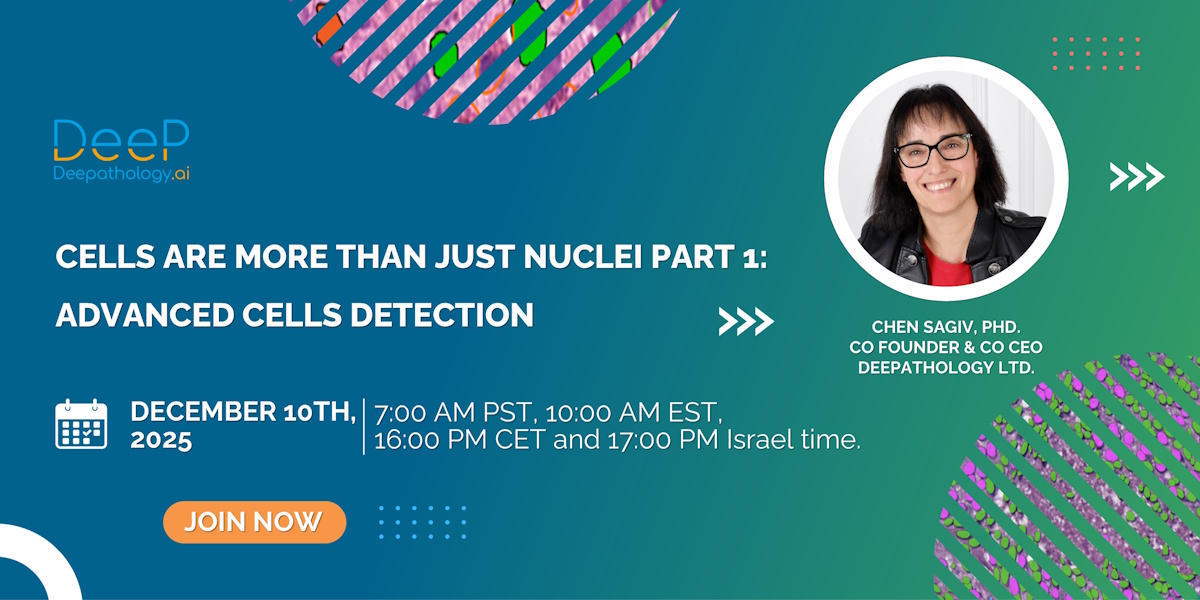 DeeP
Deepathology.ai

CELLS ARE MORE THAN JUST NUCLEI PART 1: ADVANCED CELLS DETECTION

CHEN SAGIV, PHD.
CO FOUNDER & CO CEO
DEEPATHOLOGY LTD.

DECEMBER 10TH, 2025

7:00 AM PST, 10:00 AM EST, 16:00 PM CET and 17:00 PM Israel time.

JOIN NOW